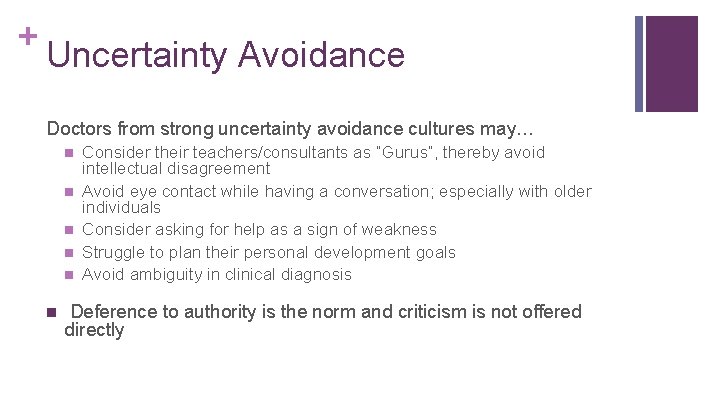 + Uncertainty Avoidance

Doctors from strong uncertainty avoidance cultures may…

- Consider their teachers/consultants as "Gurus", thereby avoid intellectual disagreement
- Avoid eye contact while having a conversation; especially with older individuals
- Consider asking for help as a sign of weakness
- Struggle to plan their personal development goals
- Avoid ambiguity in clinical diagnosis

- Deference to authority is the norm and criticism is not offered directly